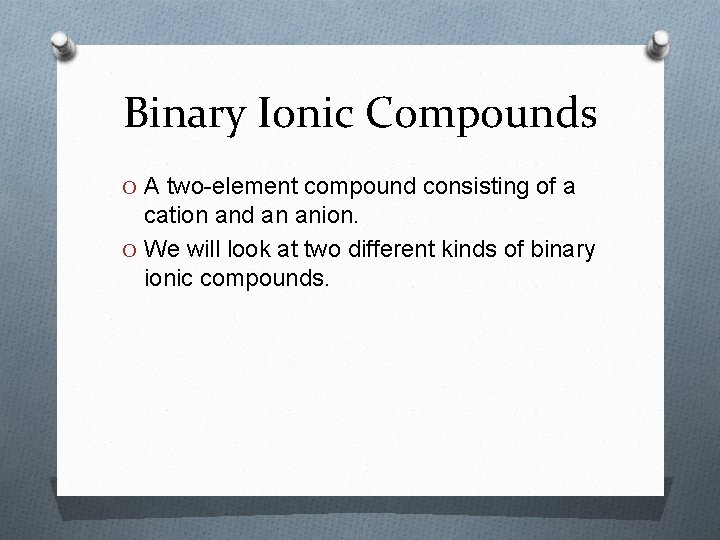 Binary Ionic Compounds

O A two-element compound consisting of a cation and an anion.

O We will look at two different kinds of binary ionic compounds.